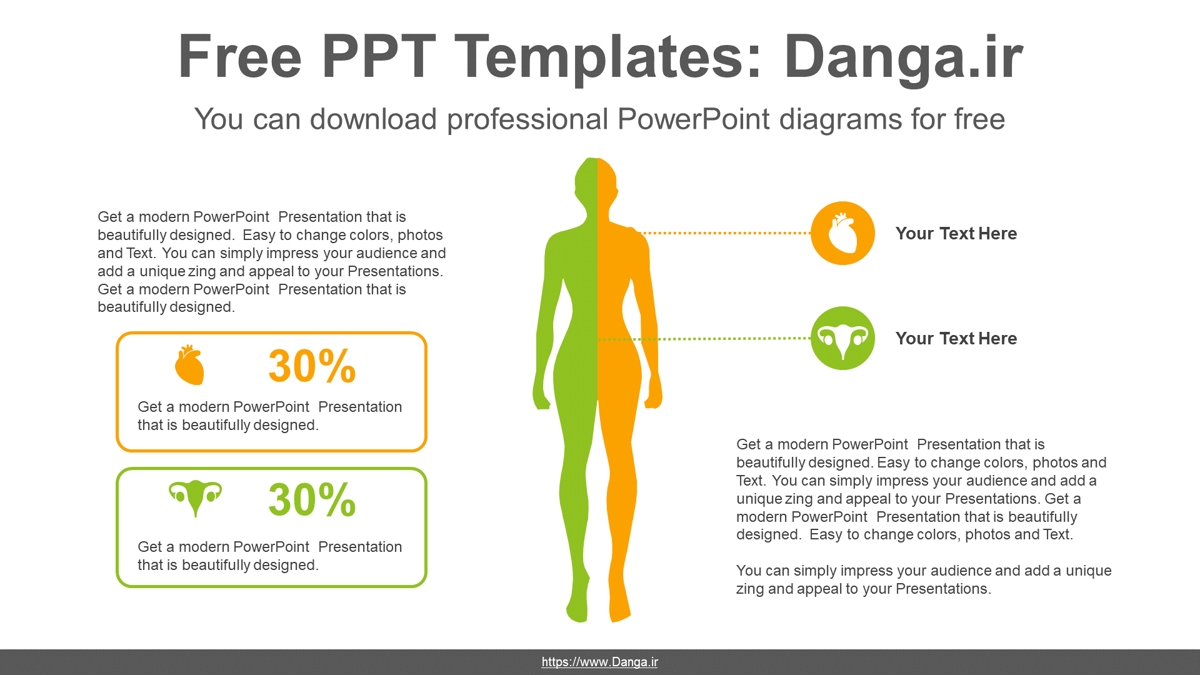 Free PPT Templates: Danga.ir

You can download professional PowerPoint diagrams for free

Get a modern PowerPoint Presentation that is beautifully designed. Easy to change colors, photos and Text. You can simply impress your audience and add a unique zing and appeal to your Presentations. Get a modern PowerPoint Presentation that is beautifully designed.

30%

Get a modern PowerPoint Presentation that is beautifully designed.

30%

Get a modern PowerPoint Presentation that is beautifully designed.

Your Text Here

Your Text Here

Get a modern PowerPoint Presentation that is beautifully designed. Easy to change colors, photos and Text. You can simply impress your audience and add a unique zing and appeal to your Presentations. Get a modern PowerPoint Presentation that is beautifully designed. Easy to change colors, photos and Text.

You can simply impress your audience and add a unique zing and appeal to your Presentations.

https://www.Danga.ir